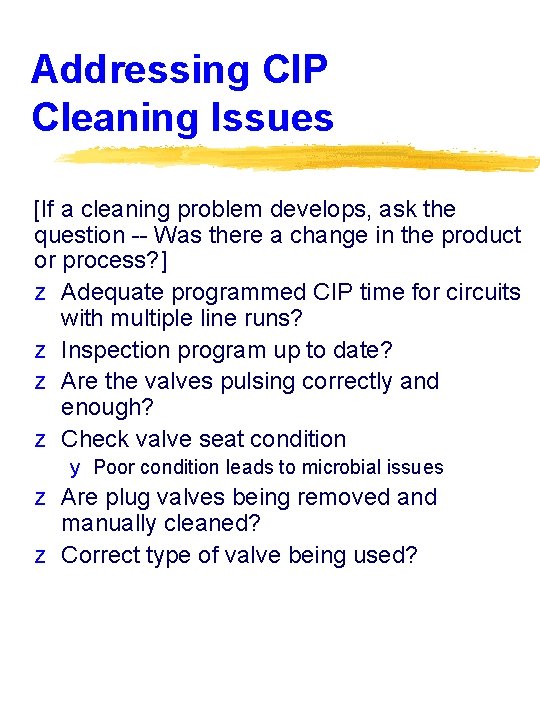 Addressing CIP Cleaning Issues

[If a cleaning problem develops, ask the question -- Was there a change in the product or process?]

z Adequate programmed CIP time for circuits with multiple line runs?
z Inspection program up to date?
z Are the valves pulsing correctly and enough?
z Check valve seat condition
y Poor condition leads to microbial issues
z Are plug valves being removed and manually cleaned?
z Correct type of valve being used?